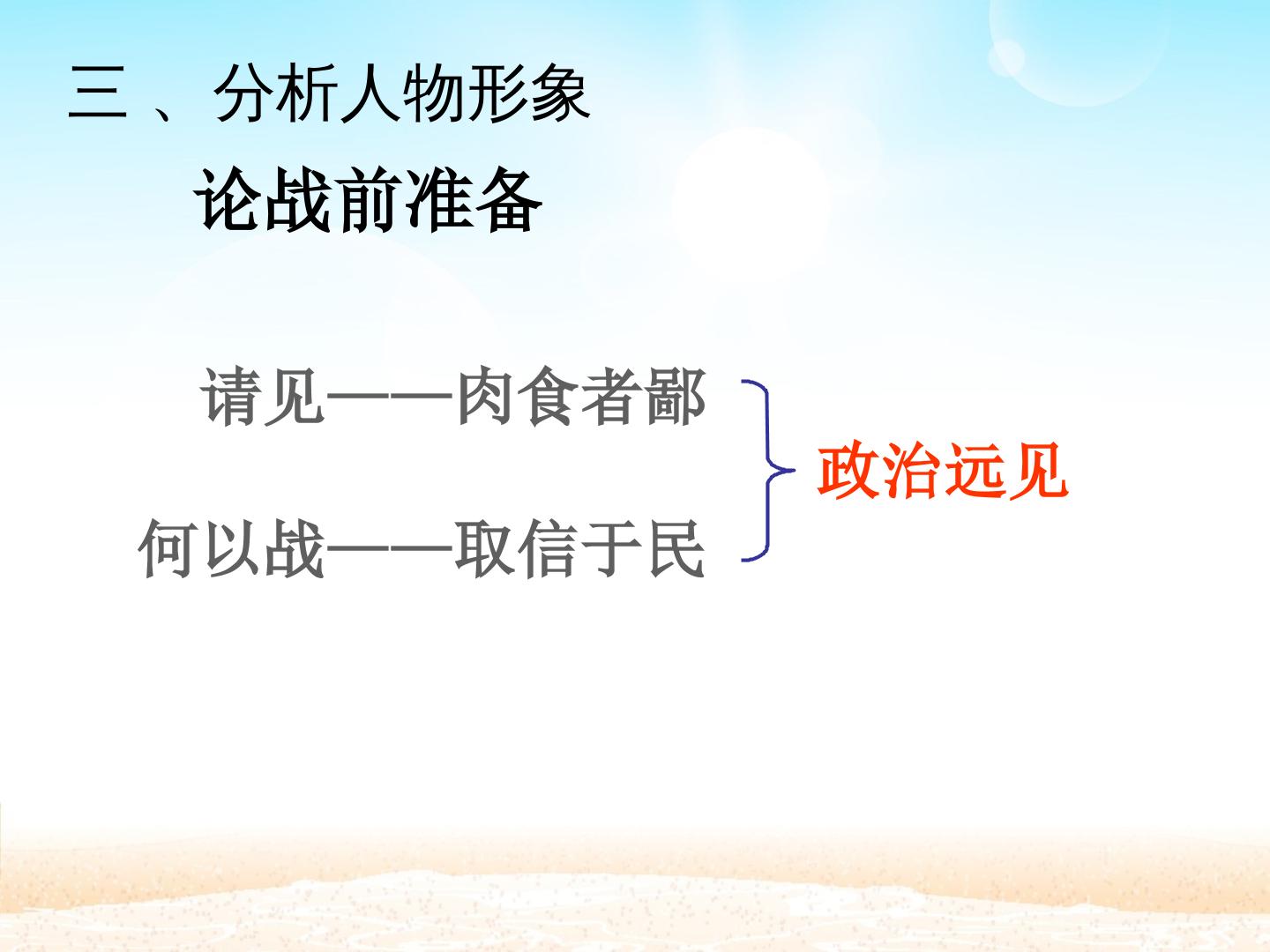 三、分析人物形象

论战前准备

请见——肉食者鄙

何以战——取信于民

政治远见